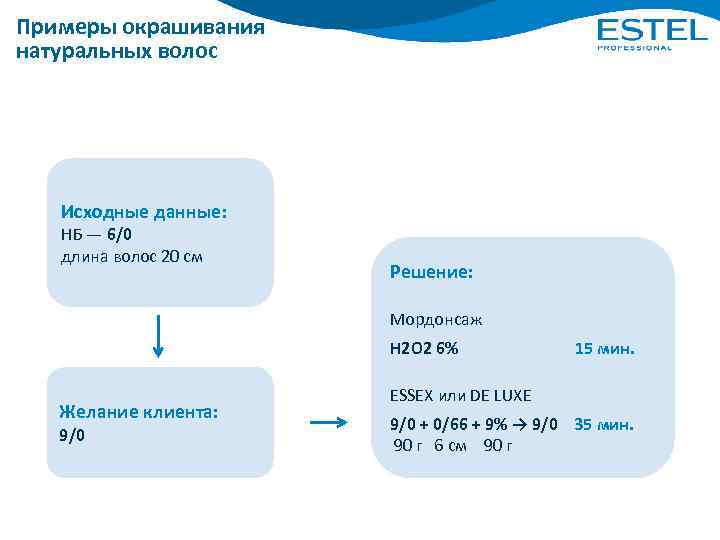 Примеры окрашивания натуральных волос

ESTEL
PROFESSIONAL

Исходные данные:
НБ — 6/0
длина волос 20 см

Желание клиента:
9/0

Решение:

Мордонсаж

H2O2 6% 15 мин.

ESSEX или DE LUXE

9/0 + 0/66 + 9% → 9/0 35 мин.
90 г 6 см 90 г